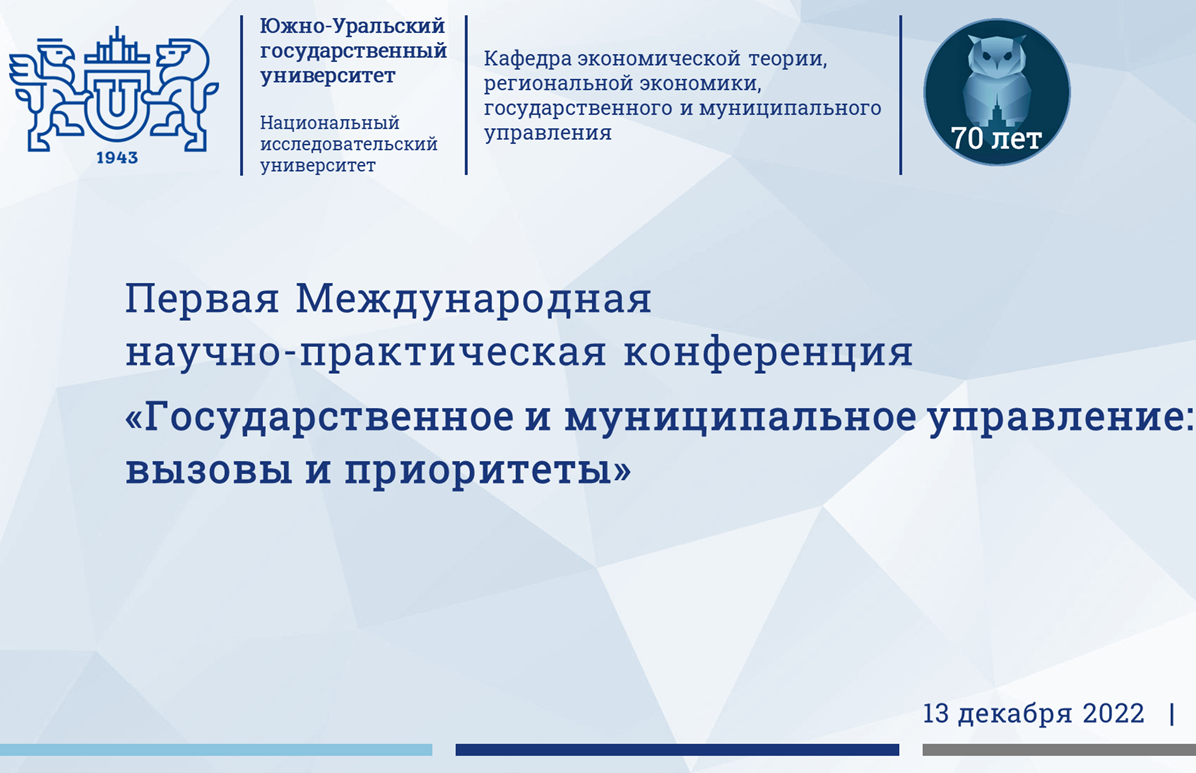 U
1943

Южно-Уральский государственный университет

Национальный исследовательский университет

Кафедра экономической теории, региональной экономики, государственного и муниципального управления

70 лет

Первая Международная научно-практическая конференция

«Государственное и муниципальное управление: вызовы и приоритеты»

13 декабря 2022 |